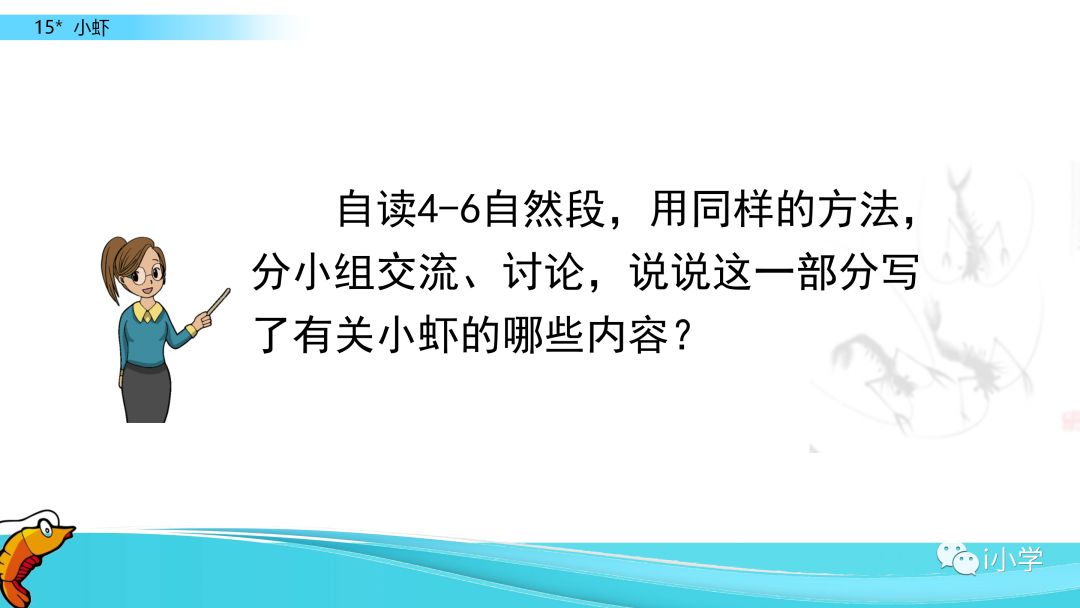 15* 小虾

自读4-6自然段，用同样的方法，分小组交流、讨论，说说这一部分写了有关小虾的哪些内容？

i小学